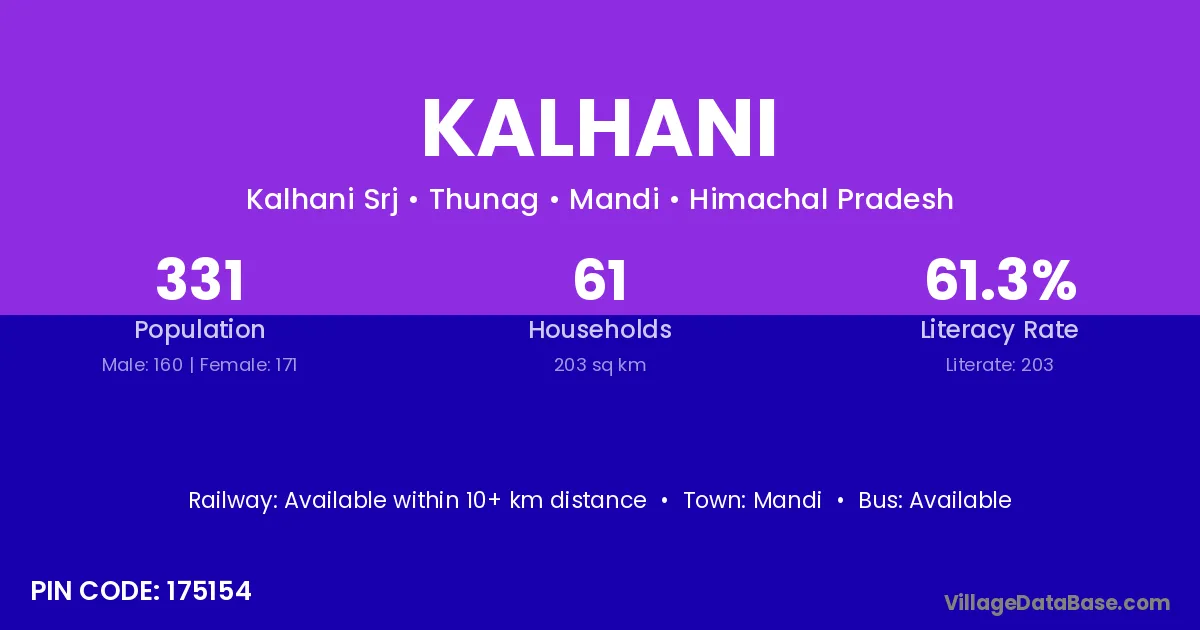 KALHANI

Kalhani Srj • Thunag • Mandi • Himachal Pradesh

331
Population
Male: 160 | Female: 171

61
Households
203 sq km

61.3%
Literacy Rate
Literate: 203

Railway: Available within 10+ km distance • Town: Mandi • Bus: Available

PIN CODE: 175154

VillageDataBase.com